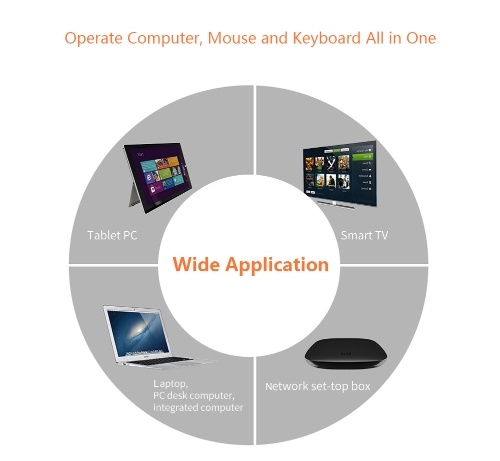 Operate Computer, Mouse and Keyboard All in One

Tablet PC

Smart TV

Wide Application

Laptop,
PC desk computer,
Integrated computer

Network set-top box